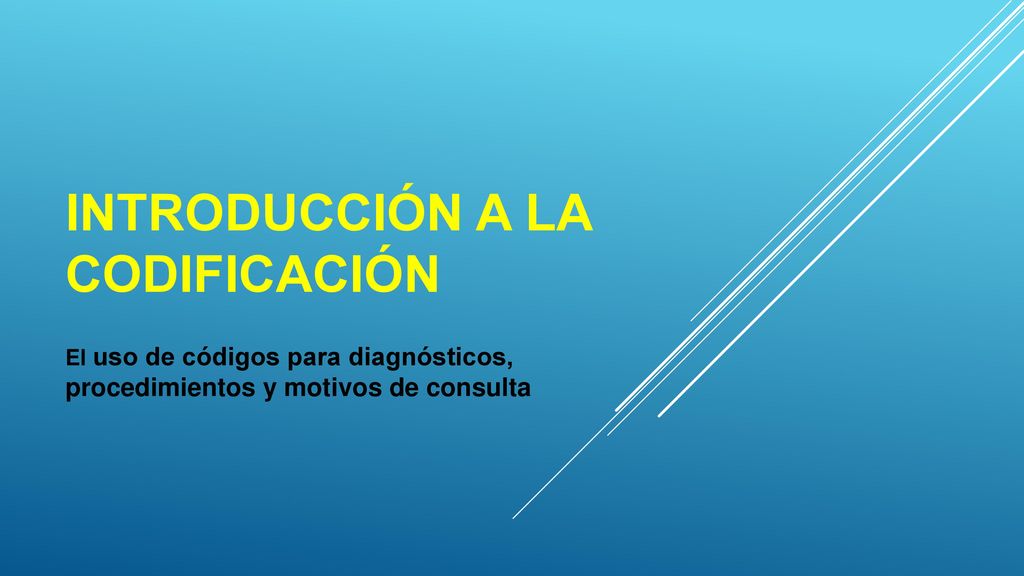 INTRODUCCIÓN A LA CODIFICACIÓN

El uso de códigos para diagnósticos, procedimientos y motivos de consulta